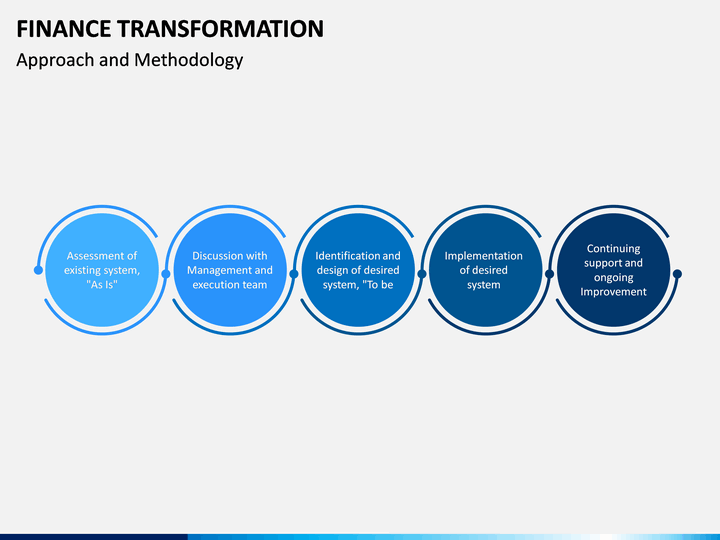 FINANCE TRANSFORMATION

Approach and Methodology

Assessment of existing system, "As Is"

Discussion with Management and execution team

Identification and design of desired system, "To be

Implementation of desired system

Continuing support and ongoing Improvement